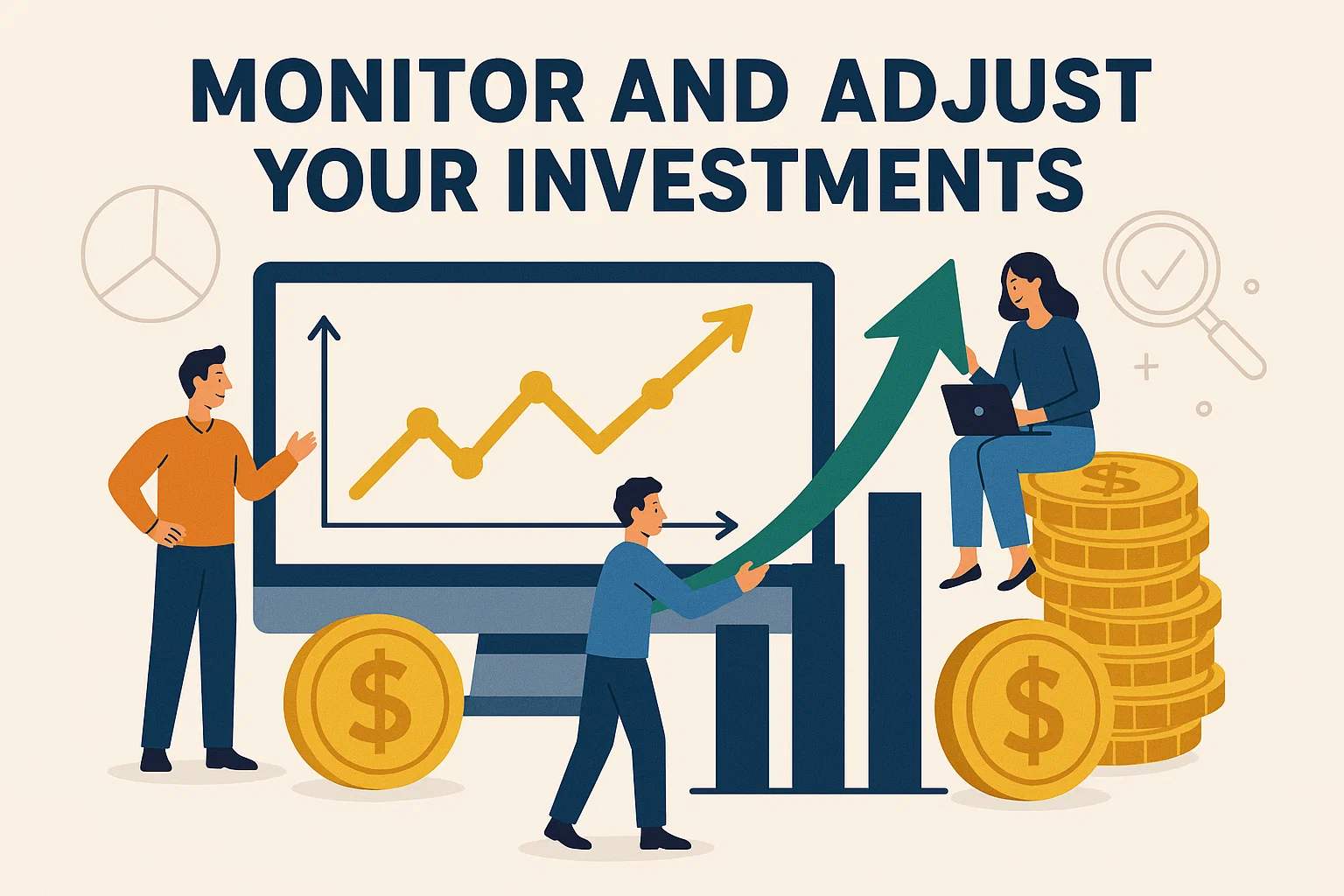 MONITOR AND ADJUST YOUR INVESTMENTS

$

$

$